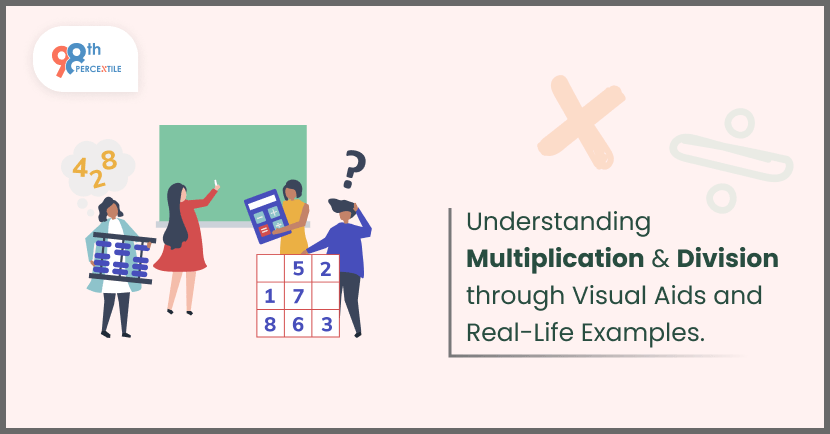 98th PERCENTILE

4 2 8

?

|   | 5 | 2 |
|---|---|---|
| 1 | 7 |   |
| 8 | 6 | 3 |

Understanding **Multiplication** & **Division** through Visual Aids and Real-Life Examples.